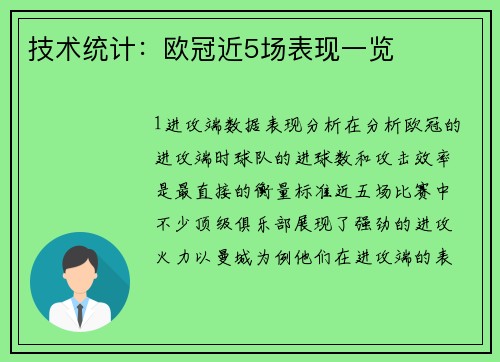 技术统计：欧冠近5场表现一览

1进攻端数据表现分析在分析欧冠的进攻端时球队的进球数和攻击效率是最直接的衡量标准近五场比赛中不少顶级俱乐部展现了强劲的进攻火力以曼城为例他们在进攻端的表